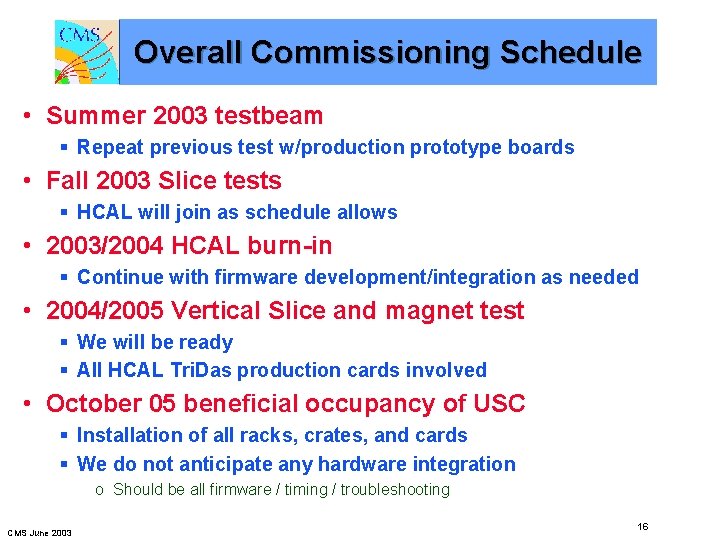 CMS

Overall Commissioning Schedule

• Summer 2003 testbeam
  ▪ Repeat previous test w/production prototype boards
• Fall 2003 Slice tests
  ▪ HCAL will join as schedule allows
• 2003/2004 HCAL burn-in
  ▪ Continue with firmware development/integration as needed
• 2004/2005 Vertical Slice and magnet test
  ▪ We will be ready
  ▪ All HCAL TriDas production cards involved
• October 05 beneficial occupancy of USC
  ▪ Installation of all racks, crates, and cards
  ▪ We do not anticipate any hardware integration
    o Should be all firmware / timing / troubleshooting

CMS June 2003

16